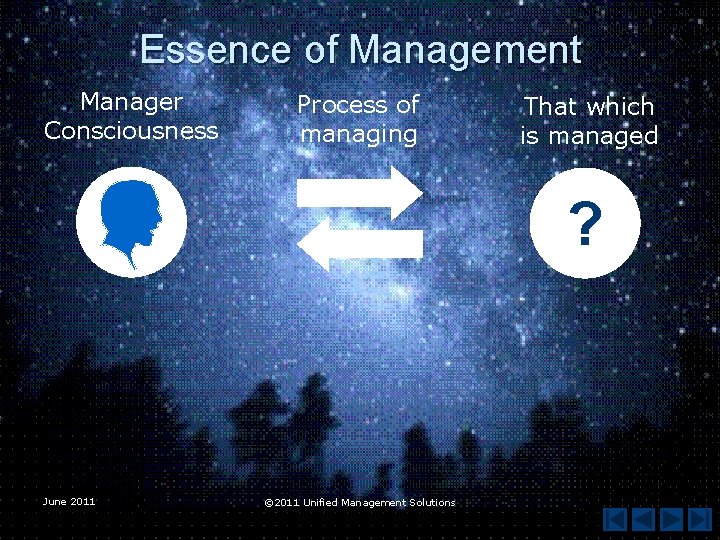 Essence of Management

Manager Consciousness

Process of managing

That which is managed

?

June 2011

©2011 Unified Management Solutions